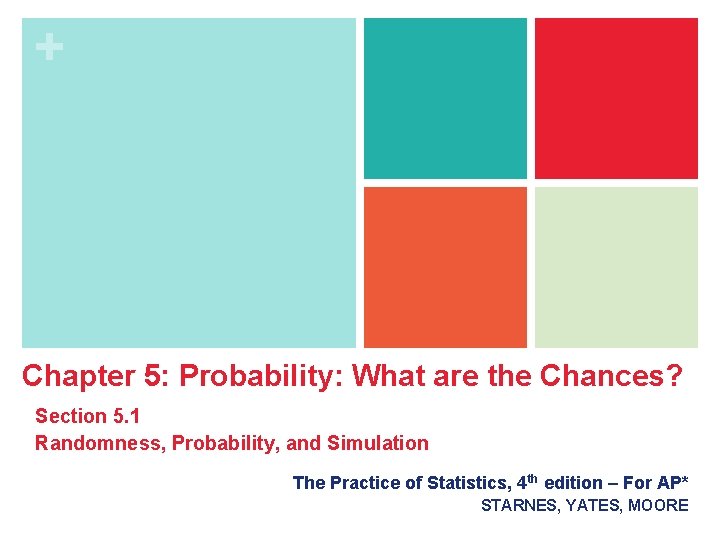 +

Chapter 5: Probability: What are the Chances?

Section 5.1
Randomness, Probability, and Simulation

The Practice of Statistics, 4$^{th}$ edition – For AP*
STARNES, YATES, MOORE